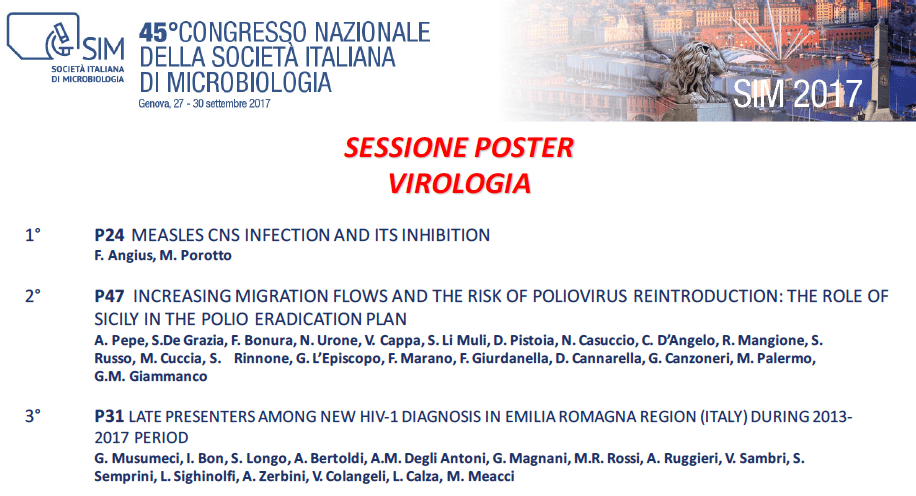 SIM
SOCIETÀ ITALIANA DI MICROBIOLOGIA

45°CONGRESSO NAZIONALE DELLA SOCIETÀ ITALIANA DI MICROBIOLOGIA
Genova, 27 - 30 settembre 2017

SIM 2017

SESSIONE POSTER
VIROLOGIA

1° P24 MEASLES CNS INFECTION AND ITS INHIBITION
F. Angius, M. Porotto

2° P47 INCREASING MIGRATION FLOWS AND THE RISK OF POLIOVIRUS REINTRODUCTION: THE ROLE OF SICILY IN THE POLIO ERADICATION PLAN
A. Pepe, S.De Grazia, F. Bonura, N. Urone, V. Cappa, S. Li Muli, D. Pistoia, N. Casuccio, C. D'Angelo, R. Mangione, S. Russo, M. Cuccia, S. Rinnone, G. L'Episcopo, F. Marano, F. Giurdanella, D. Cannarella, G. Canzoneri, M. Palermo, G.M. Giammanco

3° P31 LATE PRESENTERS AMONG NEW HIV-1 DIAGNOSIS IN EMILIA ROMAGNA REGION (ITALY) DURING 2013-2017 PERIOD
G. Musumeci, I. Bon, S. Longo, A. Bertoldi, A.M. Degli Antoni, G. Magnani, M.R. Rossi, A. Ruggieri, V. Sambri, S. Semprini, L. Sighinolfi, A. Zerbini, V. Colangeli, L. Calza, M. Meacci